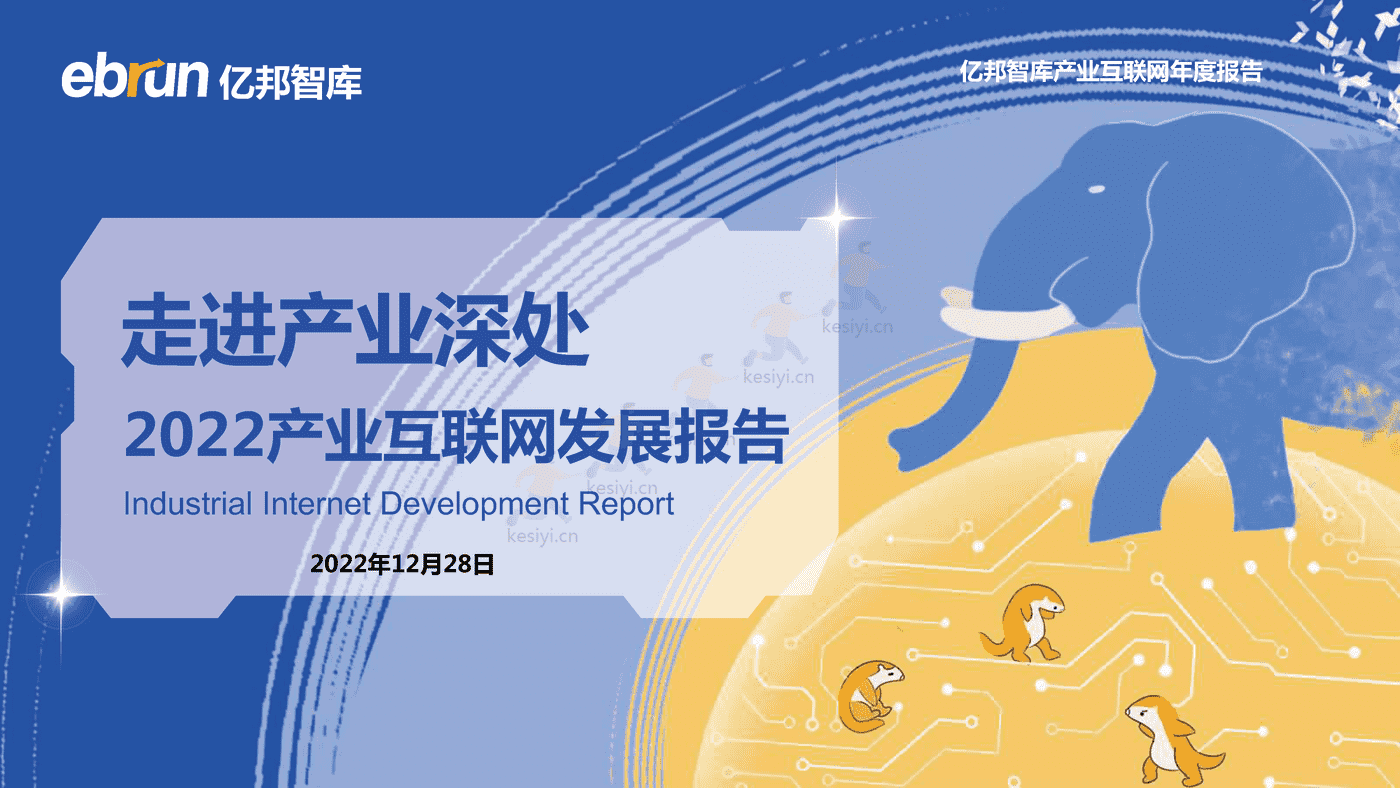 ebrun 亿邦智库

亿邦智库产业互联网年度报告

走进产业深处

2022产业互联网发展报告

Industrial Internet Development Report

2022年12月28日

kesiyi.cn
kesiyi.cn
kesiyi.cn